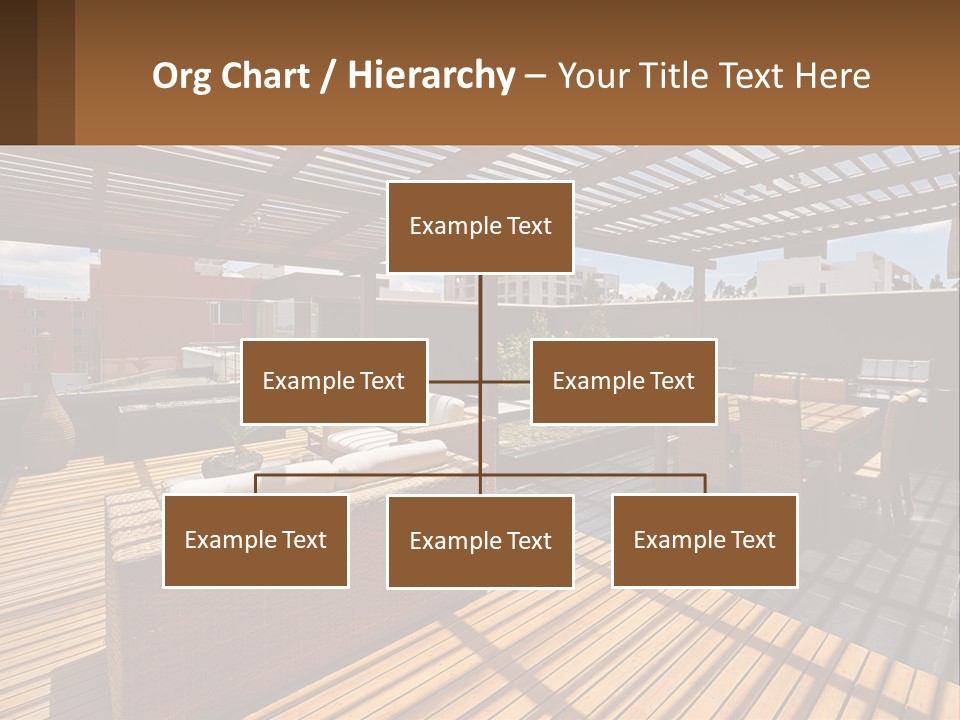 Org Chart / Hierarchy – Your Title Text Here

Example Text

Example Text

Example Text

Example Text

Example Text

Example Text